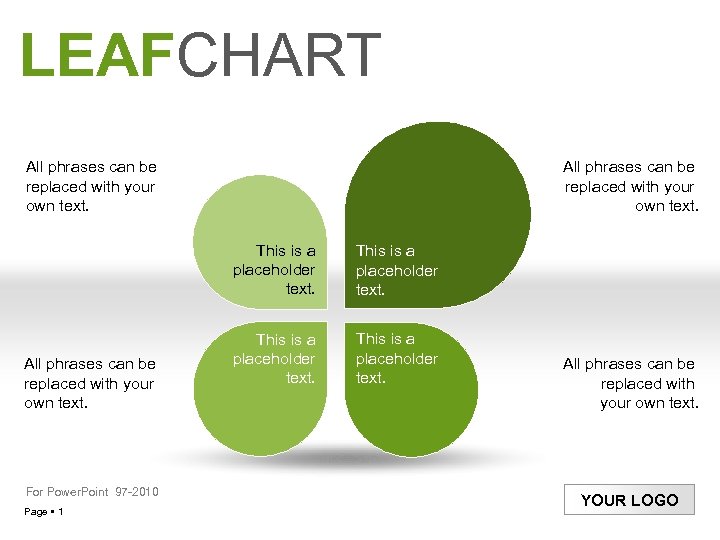 LEAFCHART

All phrases can be replaced with your own text.

This is a placeholder text.

This is a placeholder text.

All phrases can be replaced with your own text.

All phrases can be replaced with your own text.

This is a placeholder text.

This is a placeholder text.

All phrases can be replaced with your own text.

For PowerPoint 97-2010

Page ▪ 1

YOUR LOGO